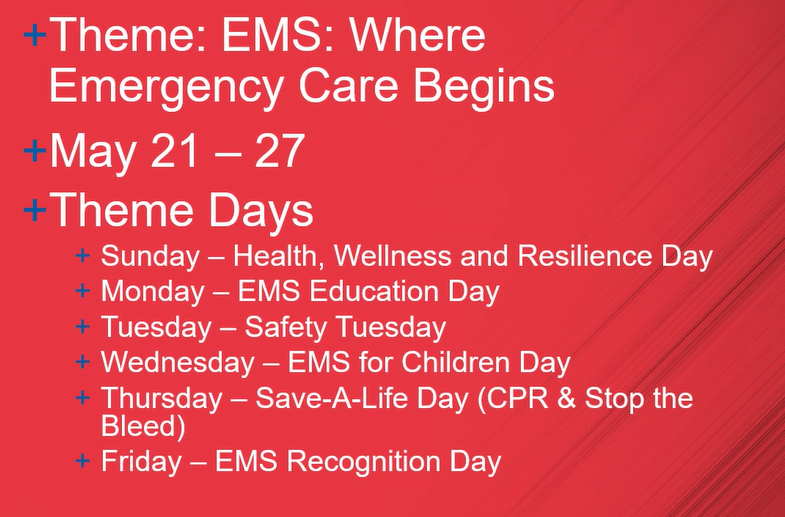 +Theme: EMS: Where Emergency Care Begins

+May 21 – 27

+Theme Days

+ Sunday – Health, Wellness and Resilience Day
+ Monday – EMS Education Day
+ Tuesday – Safety Tuesday
+ Wednesday – EMS for Children Day
+ Thursday – Save-A-Life Day (CPR & Stop the Bleed)
+ Friday – EMS Recognition Day